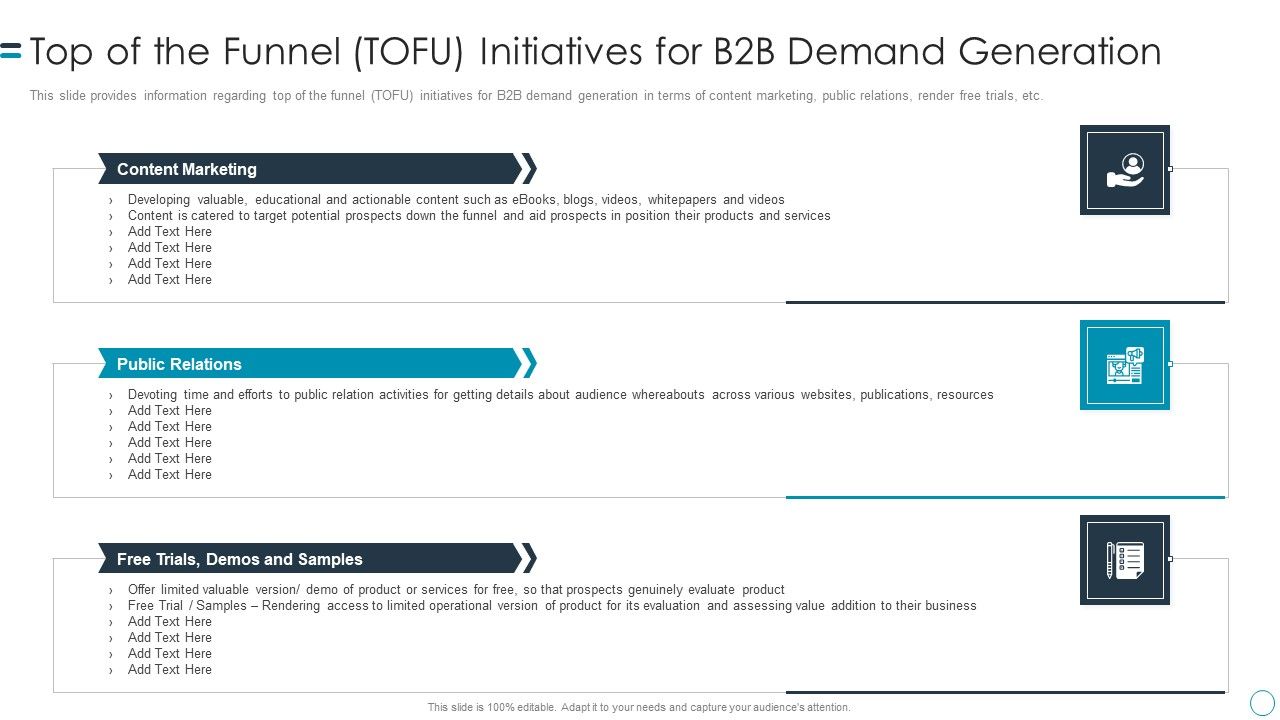 Top of the Funnel (TOFU) Initiatives for B2B Demand Generation

This slide provides information regarding top of the funnel (TOFU) initiatives for B2B demand generation in terms of content marketing, public relations, render free trials, etc.

Content Marketing

› Developing valuable, educational and actionable content such as eBooks, blogs, videos, whitepapers and videos
› Content is catered to target potential prospects down the funnel and aid prospects in position their products and services
› Add Text Here
› Add Text Here
› Add Text Here
› Add Text Here

Public Relations

› Devoting time and efforts to public relation activities for getting details about audience whereabouts across various websites, publications, resources
› Add Text Here
› Add Text Here
› Add Text Here
› Add Text Here
› Add Text Here

Free Trials, Demos and Samples

› Offer limited valuable version/ demo of product or services for free, so that prospects genuinely evaluate product
› Free Trial / Samples – Rendering access to limited operational version of product for its evaluation and assessing value addition to their business
› Add Text Here
› Add Text Here
› Add Text Here
› Add Text Here

This slide is 100% editable. Adapt it to your needs and capture your audience's attention.